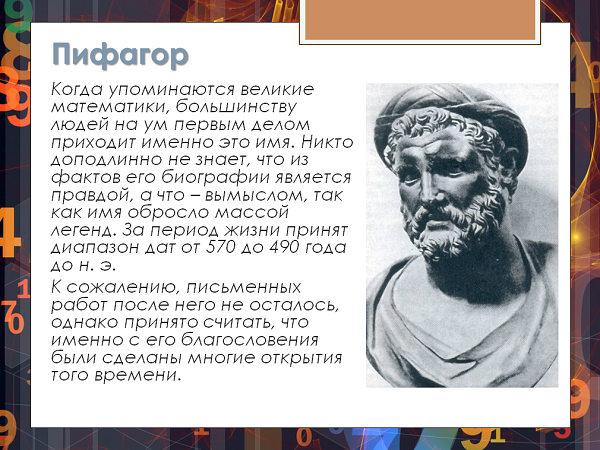 Пифагор

Когда упоминаются великие математики, большинству людей на ум первым делом приходит именно это имя. Никто доподлинно не знает, что из фактов его биографии является правдой, а что – вымыслом, так как имя обросло массой легенд. За период жизни принят диапазон дат от 570 до 490 года до н. э.

К сожалению, письменных работ после него не осталось, однако принято считать, что именно с его благословения были сделаны многие открытия того времени.